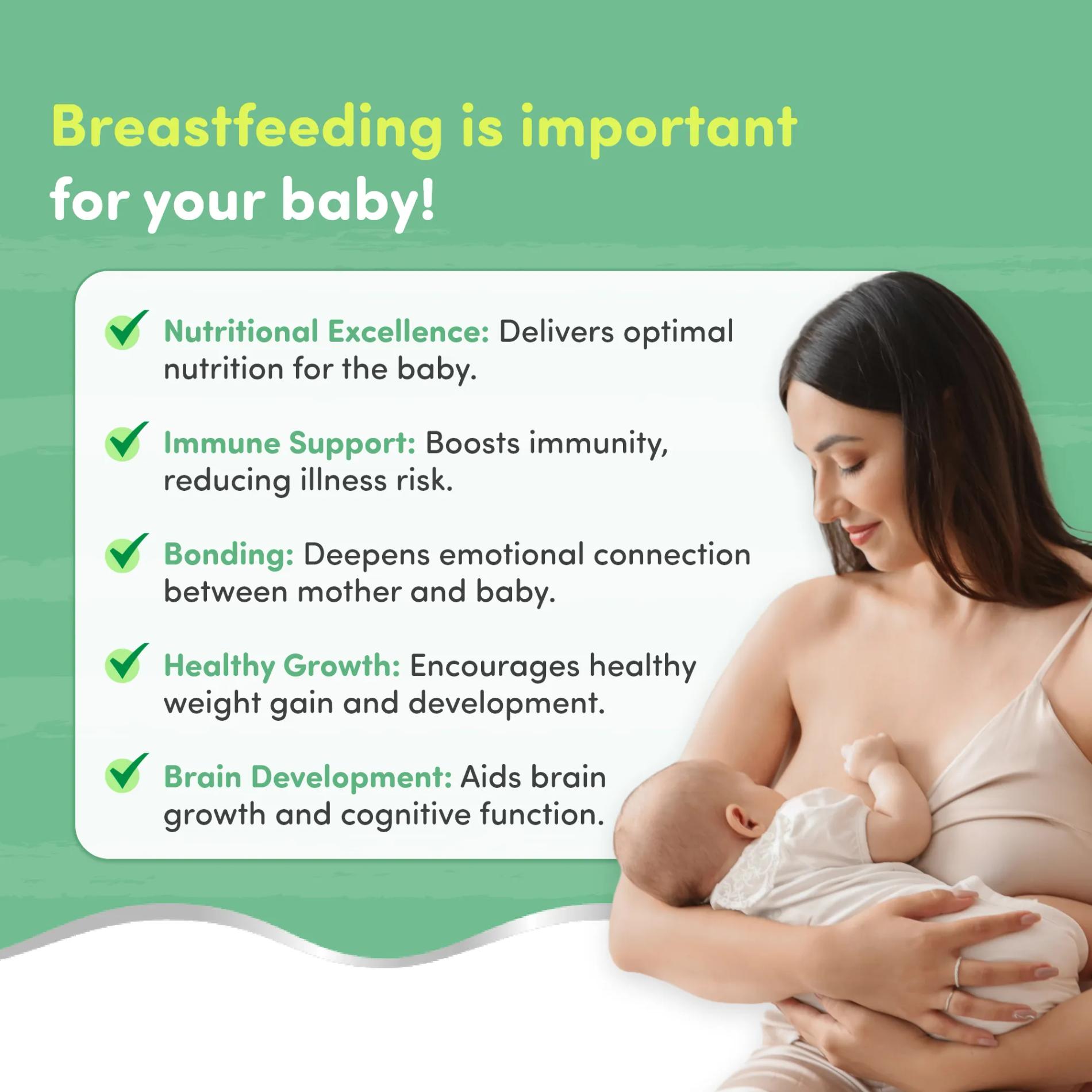 Breastfeeding is important for your baby!

Nutritional Excellence: Delivers optimal nutrition for the baby.

Immune Support: Boosts immunity, reducing illness risk.

Bonding: Deepens emotional connection between mother and baby.

Healthy Growth: Encourages healthy weight gain and development.

Brain Development: Aids brain growth and cognitive function.